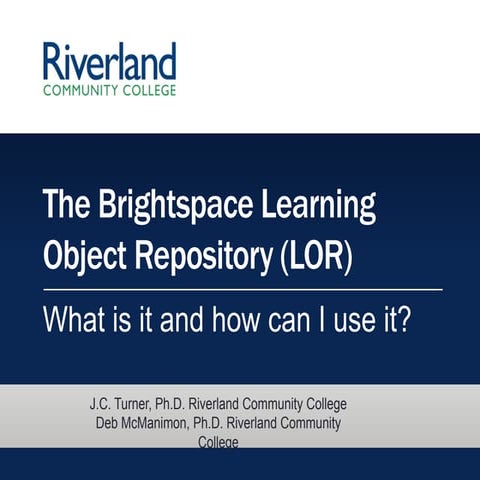 Riverland
COMMUNITY COLLEGE

The Brightspace Learning Object Repository (LOR)

What is it and how can I use it?

J.C. Turner, Ph.D. Riverland Community College
Deb McManimon, Ph.D. Riverland Community College